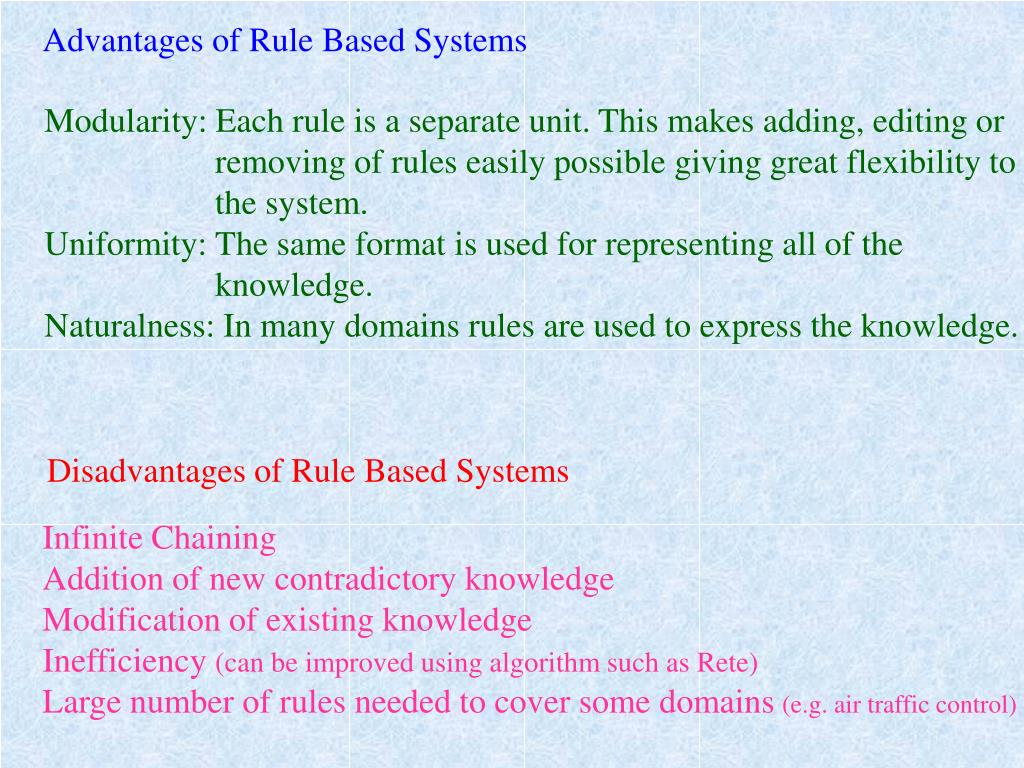 Advantages of Rule Based Systems

Modularity: Each rule is a separate unit. This makes adding, editing or removing of rules easily possible giving great flexibility to the system.
Uniformity: The same format is used for representing all of the knowledge.
Naturalness: In many domains rules are used to express the knowledge.

Disadvantages of Rule Based Systems

Infinite Chaining
Addition of new contradictory knowledge
Modification of existing knowledge
Inefficiency (can be improved using algorithm such as Rete)
Large number of rules needed to cover some domains (e.g. air traffic control)